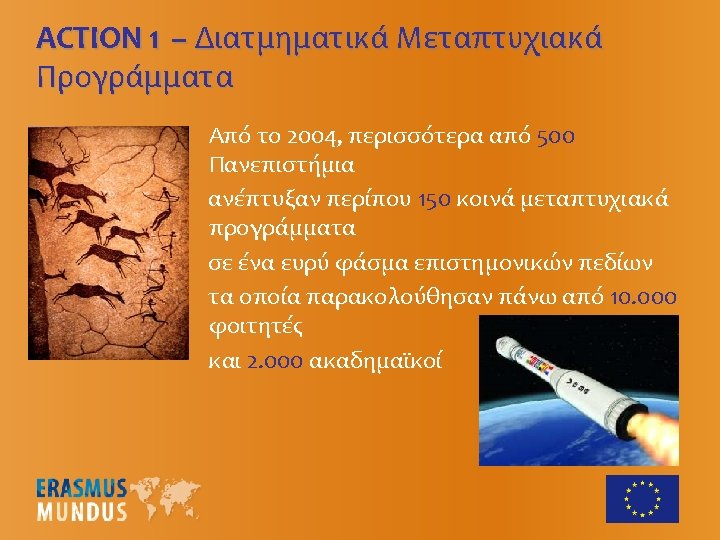 ACTION 1 – Διατμηματικά Μεταπτυχιακά Προγράμματα

Από το 2004, περισσότερα από 500 Πανεπιστήμια

ανέπτυξαν περίπου 150 κοινά μεταπτυχιακά προγράμματα

σε ένα ευρύ φάσμα επιστημονικών πεδίων

τα οποία παρακολούθησαν πάνω από 10.000 φοιτητές

και 2.000 ακαδημαϊκοί

ERASMUS MUNDUS